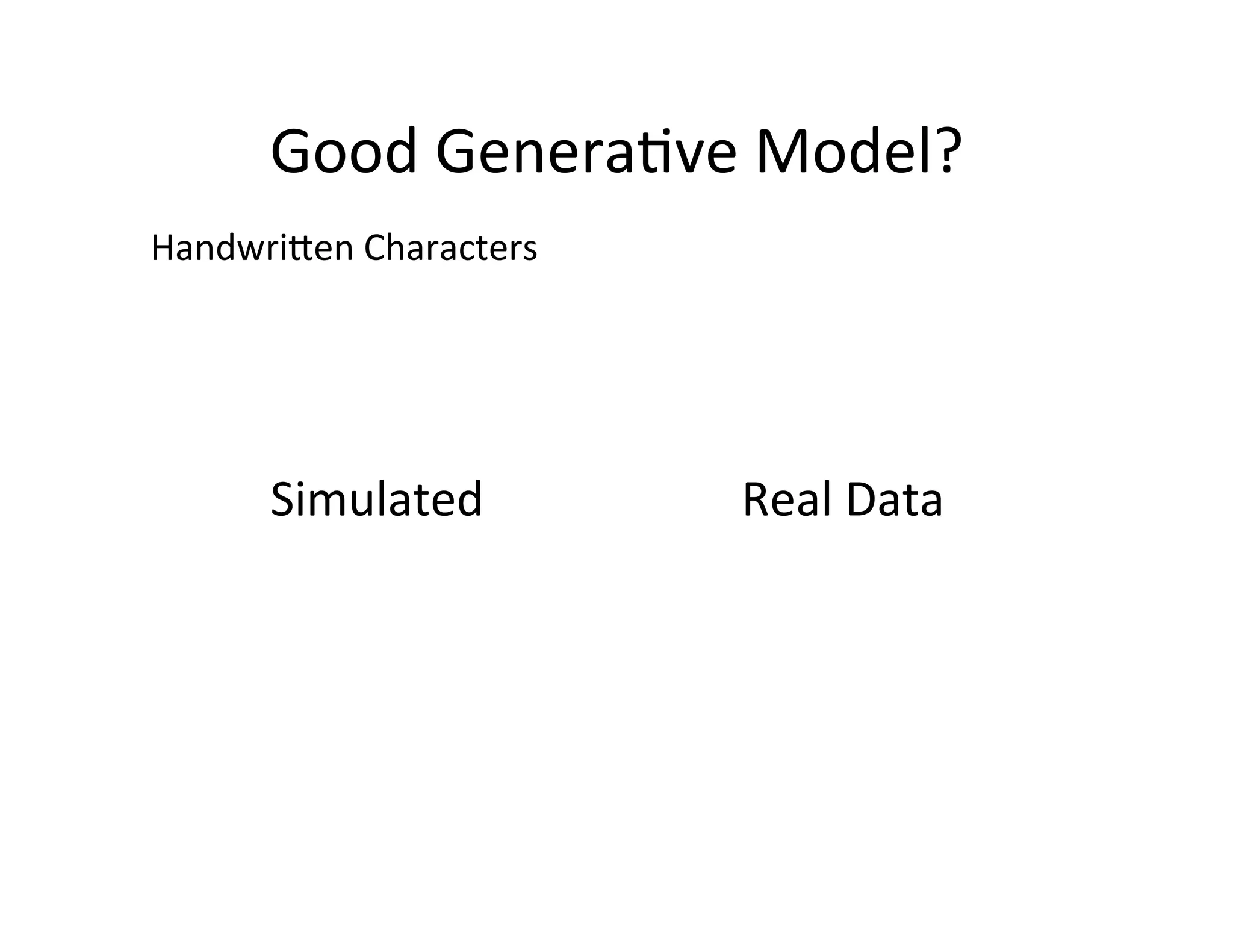 Good Generative Model?

Handwritten Characters

Simulated

Real Data